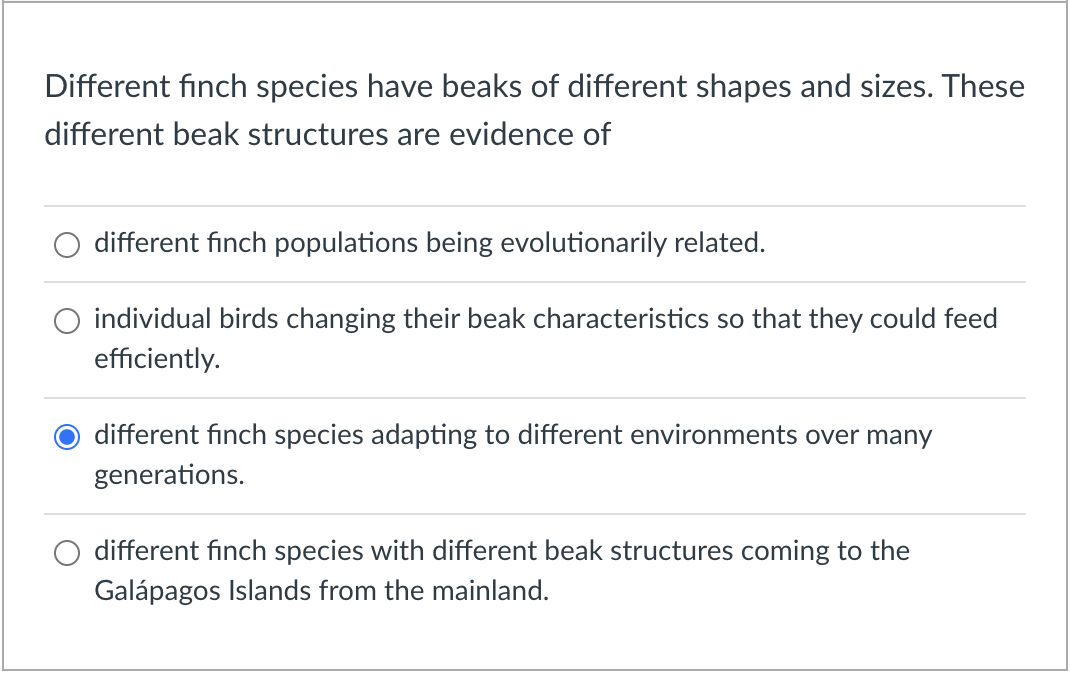 Different finch species have beaks of different shapes and sizes. These different beak structures are evidence of

different finch populations being evolutionarily related.

individual birds changing their beak characteristics so that they could feed efficiently.

different finch species adapting to different environments over many generations.

different finch species with different beak structures coming to the Galápagos Islands from the mainland.